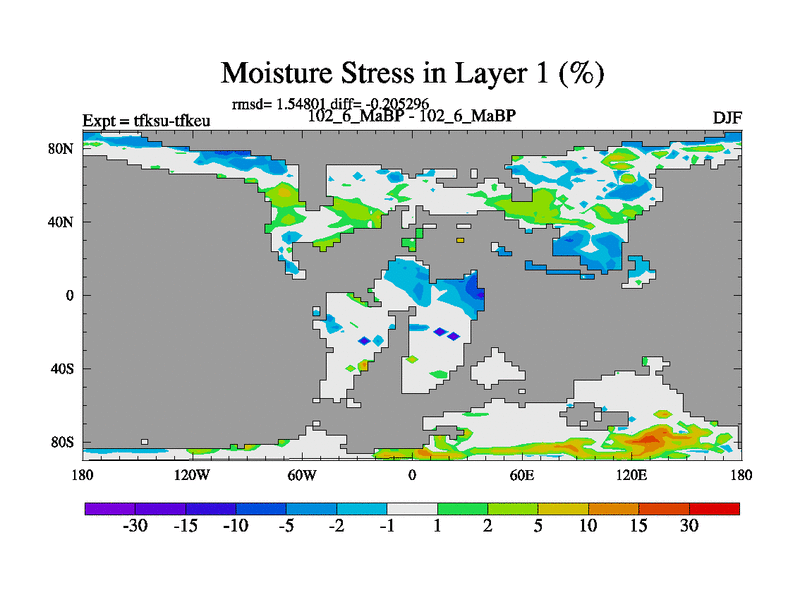 Moisture Stress in Layer 1 (%)

rmsd= 1.54801 diff= -0.205296

Expt = tfksu-tfkeu

102_6_MaBP - 102_6_MaBP

DJF

80N
40N
0
40S
80S

180 120W 60W 0 60E 120E 180

-30 -15 -10 -5 -2 -1 1 2 5 10 15 30